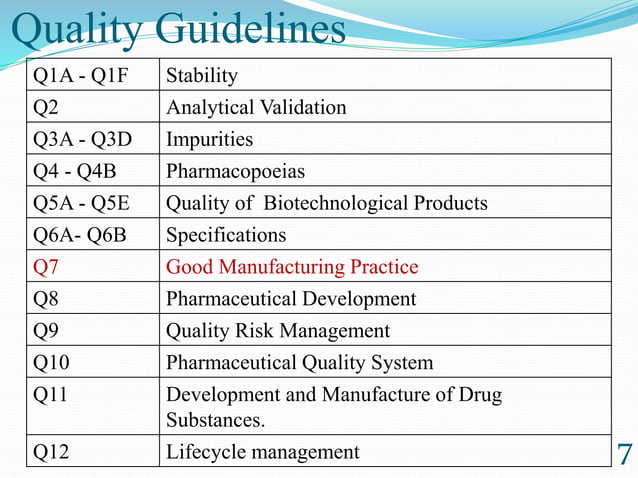 Quality Guidelines

| Q1A - Q1F | Stability |
|---|---|
| Q2 | Analytical Validation |
| Q3A - Q3D | Impurities |
| Q4 - Q4B | Pharmacopoeias |
| Q5A - Q5E | Quality of  Biotechnological Products |
| Q6A- Q6B | Specifications |
| Q7 | Good Manufacturing Practice |
| Q8 | Pharmaceutical Development |
| Q9 | Quality Risk Management |
| Q10 | Pharmaceutical Quality System |
| Q11 | Development and Manufacture of Drug Substances. |
| Q12 | Lifecycle management |

7